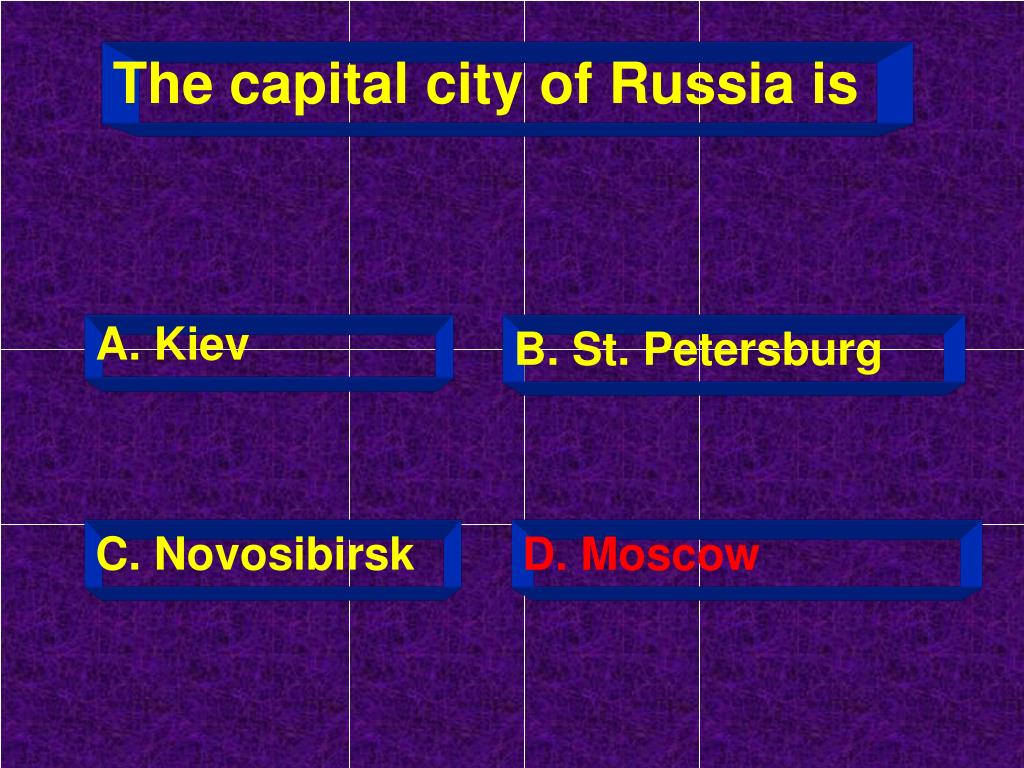 The capital city of Russia is

A. Kiev

B. St. Petersburg

C. Novosibirsk

D. Moscow